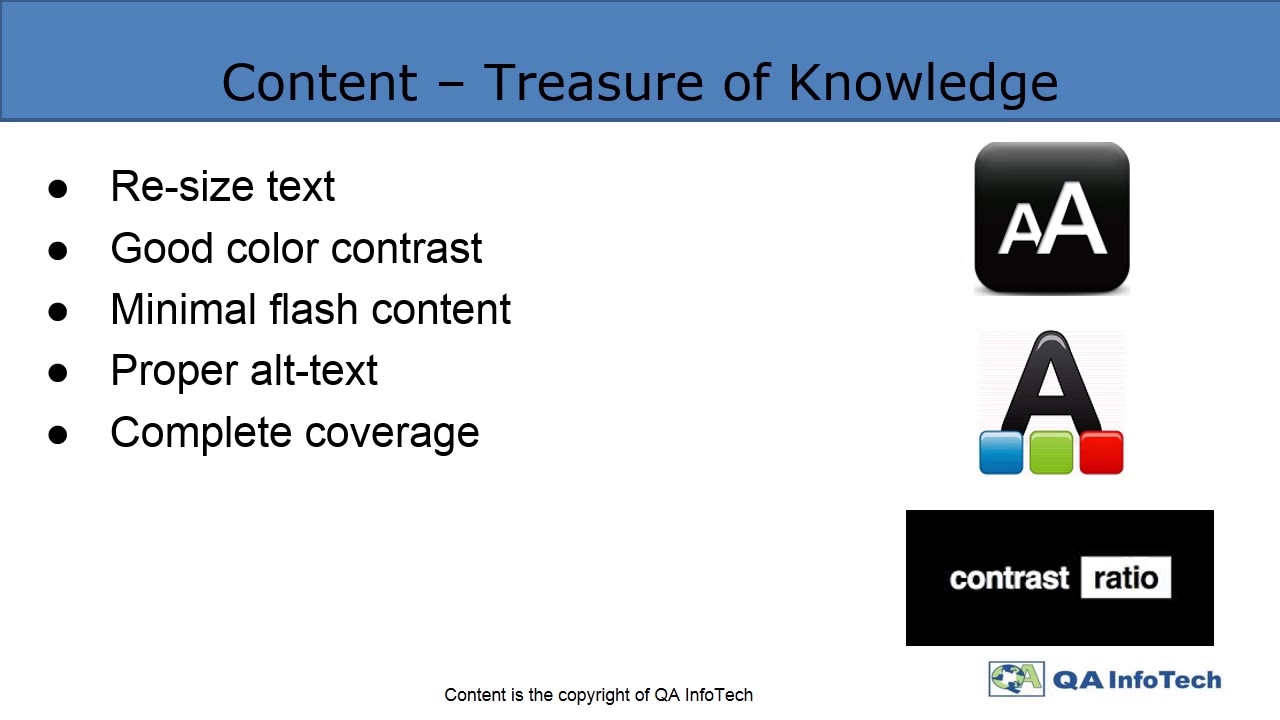 Content – Treasure of Knowledge

● Re-size text
● Good color contrast
● Minimal flash content
● Proper alt-text
● Complete coverage

AA

A

contrast ratio

Content is the copyright of QA InfoTech

QA InfoTech